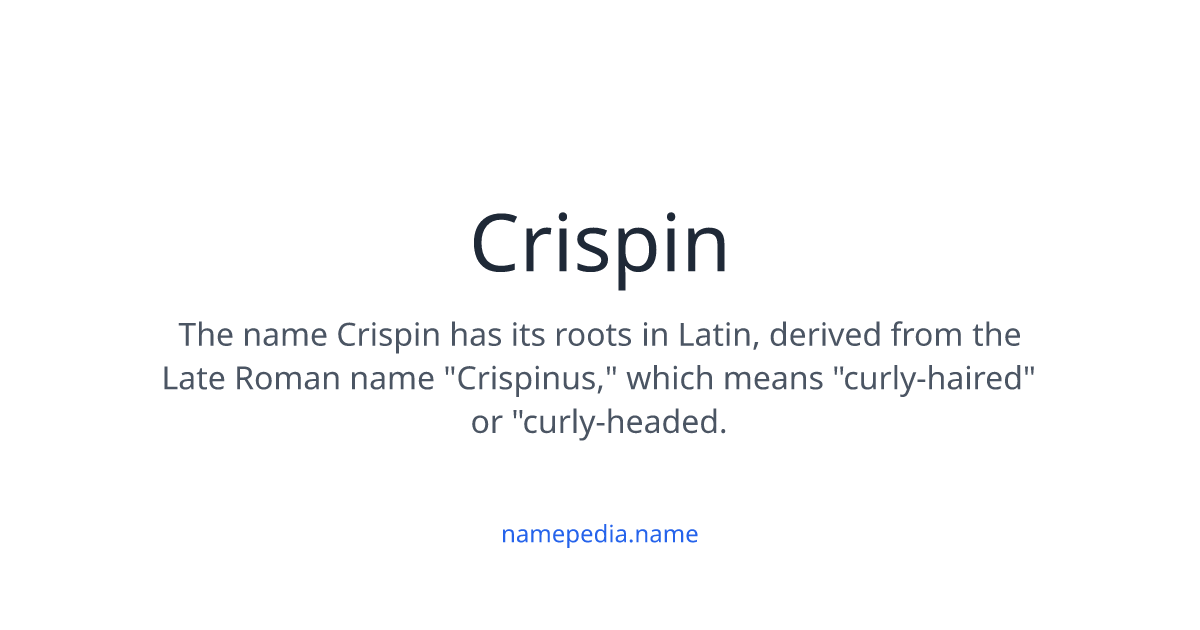 Crispin

The name Crispin has its roots in Latin, derived from the Late Roman name "Crispinus," which means "curly-haired" or "curly-headed.

namepedia.name